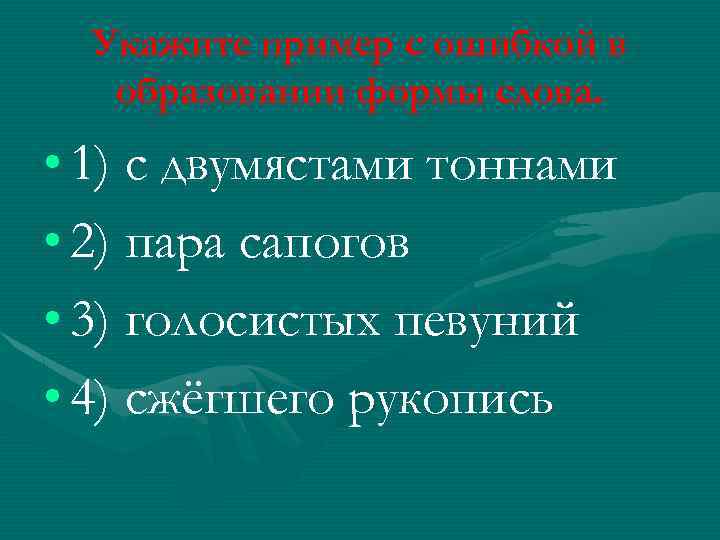 Укажите пример с ошибкой в образовании формы слова.

• 1) с двумястами тоннами
• 2) пара сапогов
• 3) голосистых певуний
• 4) сжёгшего рукопись